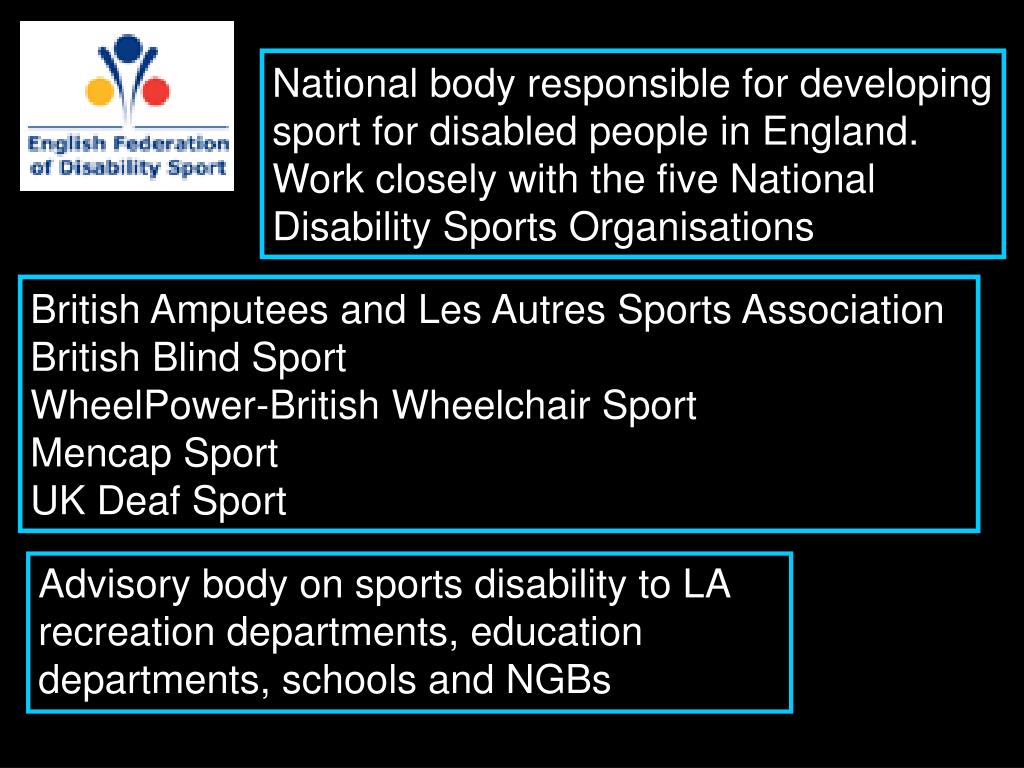 English Federation of Disability Sport

National body responsible for developing sport for disabled people in England. Work closely with the five National Disability Sports Organisations

British Amputees and Les Autres Sports Association
British Blind Sport
WheelPower-British Wheelchair Sport
Mencap Sport
UK Deaf Sport

Advisory body on sports disability to LA recreation departments, education departments, schools and NGBs